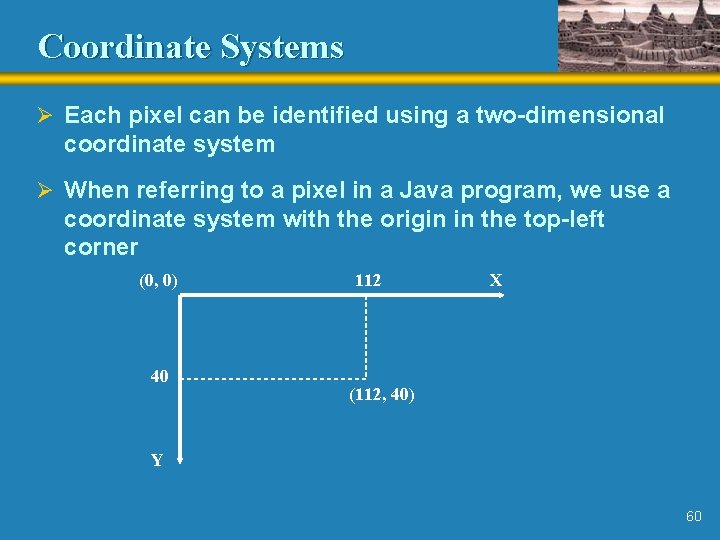 Coordinate Systems

➢ Each pixel can be identified using a two-dimensional coordinate system

➢ When referring to a pixel in a Java program, we use a coordinate system with the origin in the top-left corner

(0, 0)

112

X

40

(112, 40)

Y

60